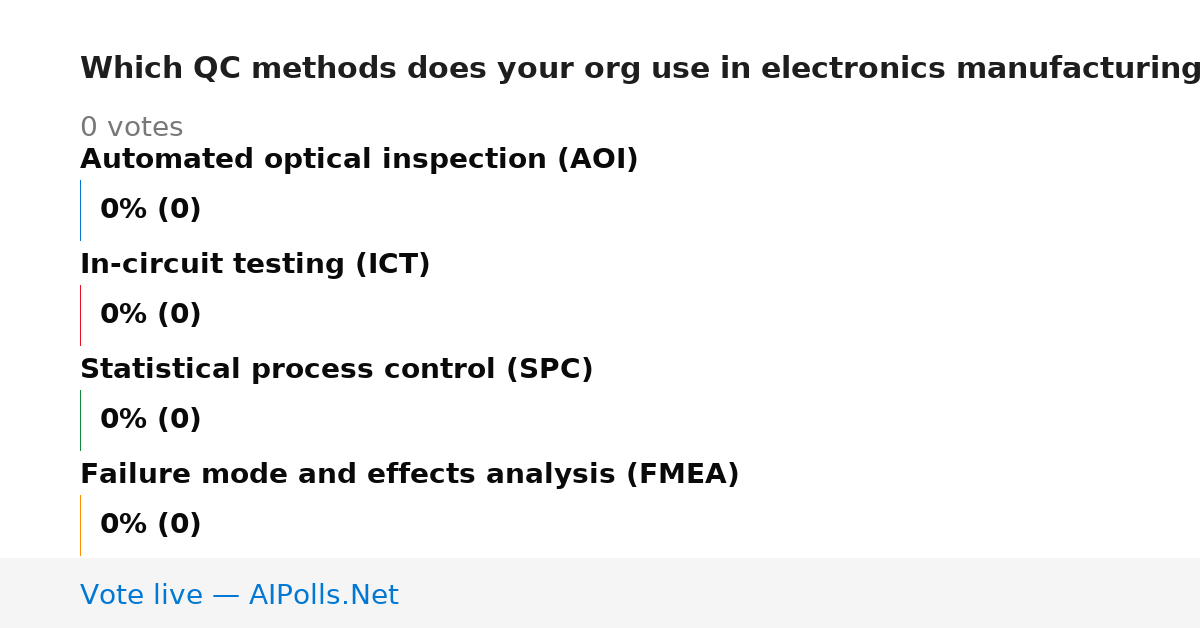 Which QC methods does your org use in electronics manufacturing

0 votes

Automated optical inspection (AOI)

0% (0)

In-circuit testing (ICT)

0% (0)

Statistical process control (SPC)

0% (0)

Failure mode and effects analysis (FMEA)

0% (0)

Vote live — AIPolls.Net